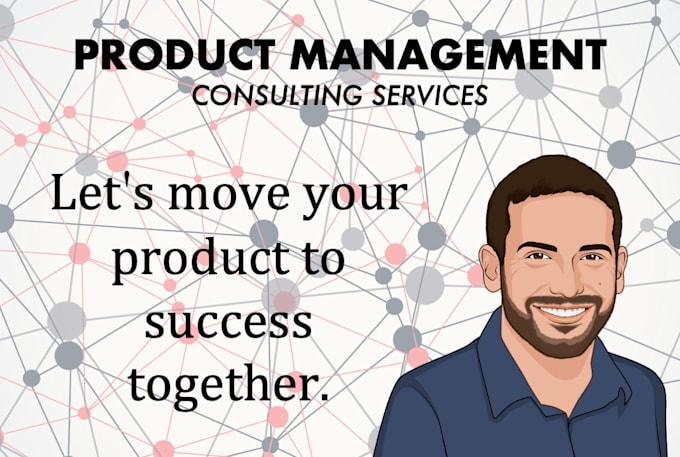 PRODUCT MANAGEMENT
CONSULTING SERVICES

Let's move your product to success together.